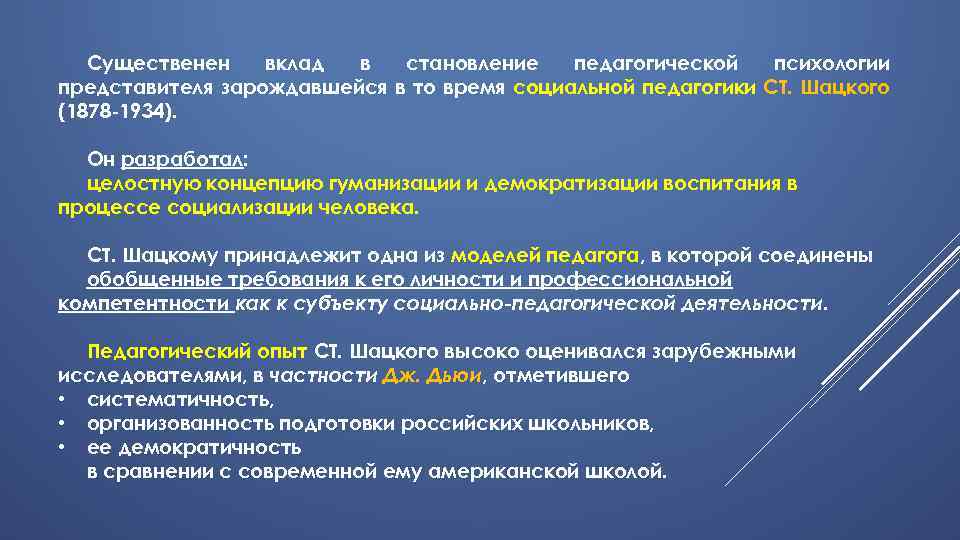 Существенен вклад в становление педагогической психологии представителя зарождавшейся в то время социальной педагогики СТ. Шацкого (1878-1934).

Он разработал:
целостную концепцию гуманизации и демократизации воспитания в процессе социализации человека.

СТ. Шацкому принадлежит одна из моделей педагога, в которой соединены обобщенные требования к его личности и профессиональной компетентности как к субъекту социально-педагогической деятельности.

Педагогический опыт СТ. Шацкого высоко оценивался зарубежными исследователями, в частности Дж. Дьюи, отметившего
• систематичность,
• организованность подготовки российских школьников,
• ее демократичность
в сравнении с современной ему американской школой.